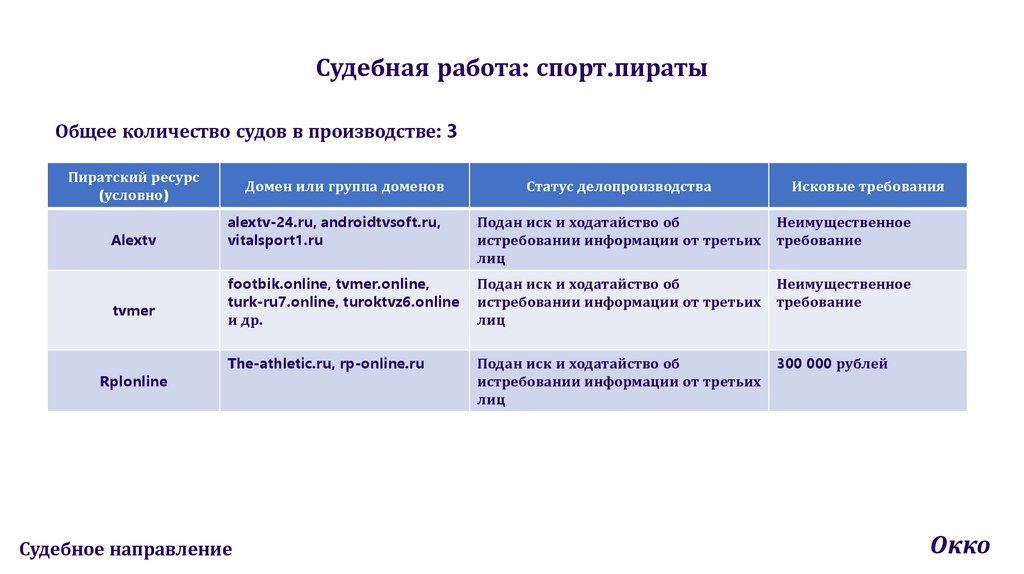 Судебная работа: спорт.пираты

Общее количество судов в производстве: 3

| Пиратский ресурс (условно) | Домен или группа доменов | Статус делопроизводства | Исковые требования |
|---|---|---|---|
| Alextv | alextv-24.ru, androidtvsoft.ru, vitalsport1.ru | Подан иск и ходатайство об истребовании информации от третьих лиц | Неимущественное требование |
| tvmer | footbik.online, tvmer.online, turk-ru7.online, turoktvz6.online и др. | Подан иск и ходатайство об истребовании информации от третьих лиц | Неимущественное требование |
| Rplonline | The-athletic.ru, rp-online.ru | Подан иск и ходатайство об истребовании информации от третьих лиц | 300 000 рублей |

Судебное направление

Окко